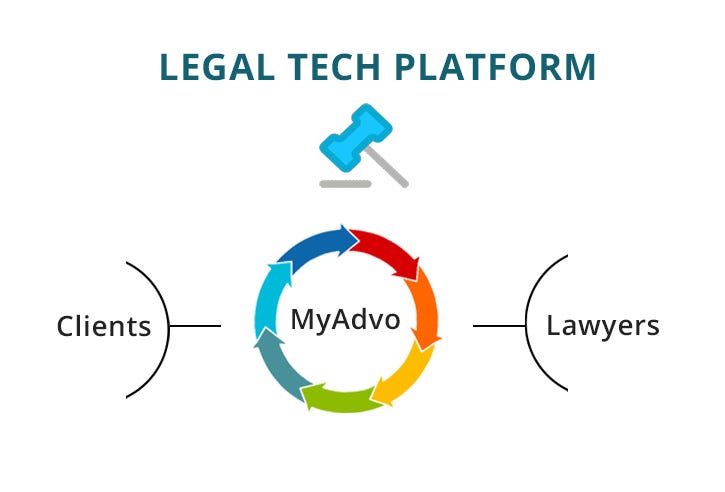 LEGAL TECH PLATFORM

Clients

MyAdvo

Lawyers